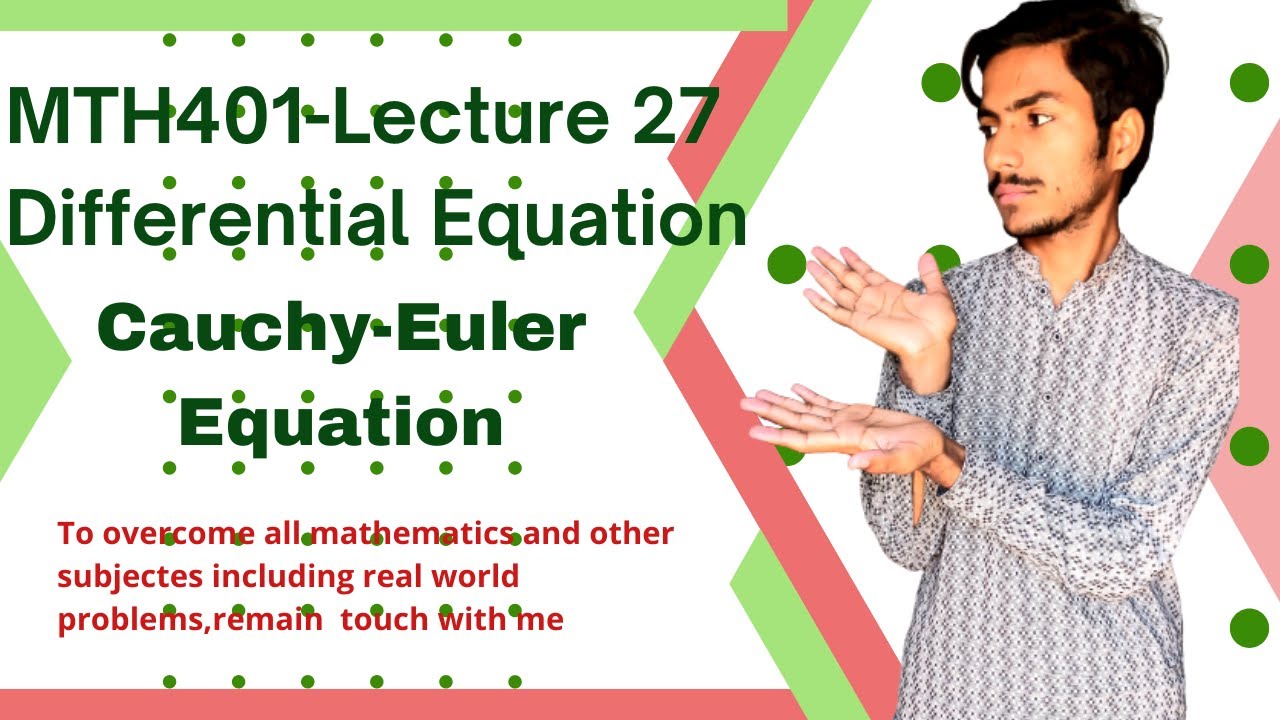 MTH401-Lecture 27
Differential Equation
Cauchy-Euler
Equation

To overcome all mathematics and other subjectes including real world problems,remain touch with me